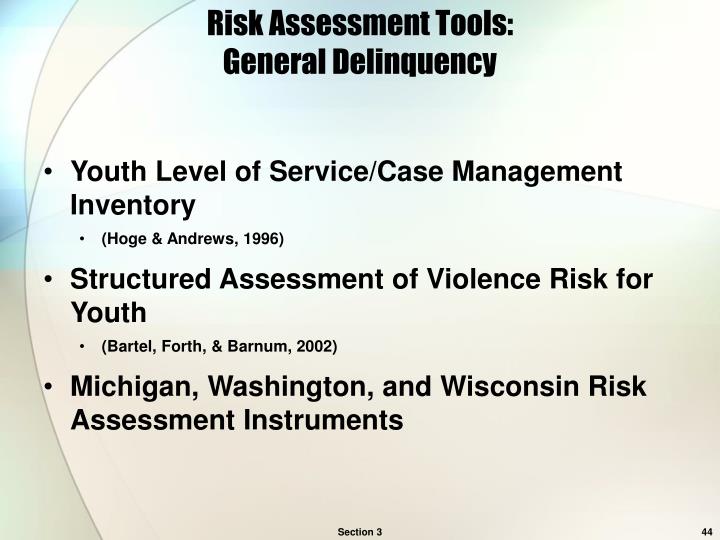 Risk Assessment Tools:
General Delinquency

• Youth Level of Service/Case Management Inventory
  • (Hoge & Andrews, 1996)
• Structured Assessment of Violence Risk for Youth
  • (Bartel, Forth, & Barnum, 2002)
• Michigan, Washington, and Wisconsin Risk Assessment Instruments

Section 3

44